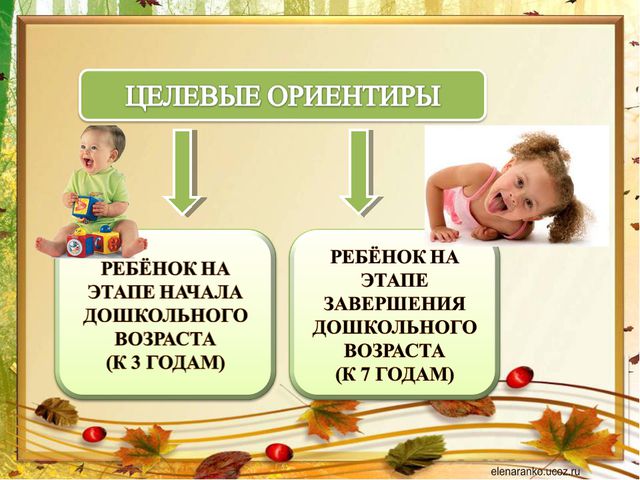 ЦЕЛЕВЫЕ ОРИЕНТИРЫ

РЕБЁНОК НА ЭТАПЕ НАЧАЛА ДОШКОЛЬНОГО ВОЗРАСТА (К 3 ГОДАМ)

РЕБЁНОК НА ЭТАПЕ ЗАВЕРШЕНИЯ ДОШКОЛЬНОГО ВОЗРАСТА (К 7 ГОДАМ)

elenaranko.ucoz.ru